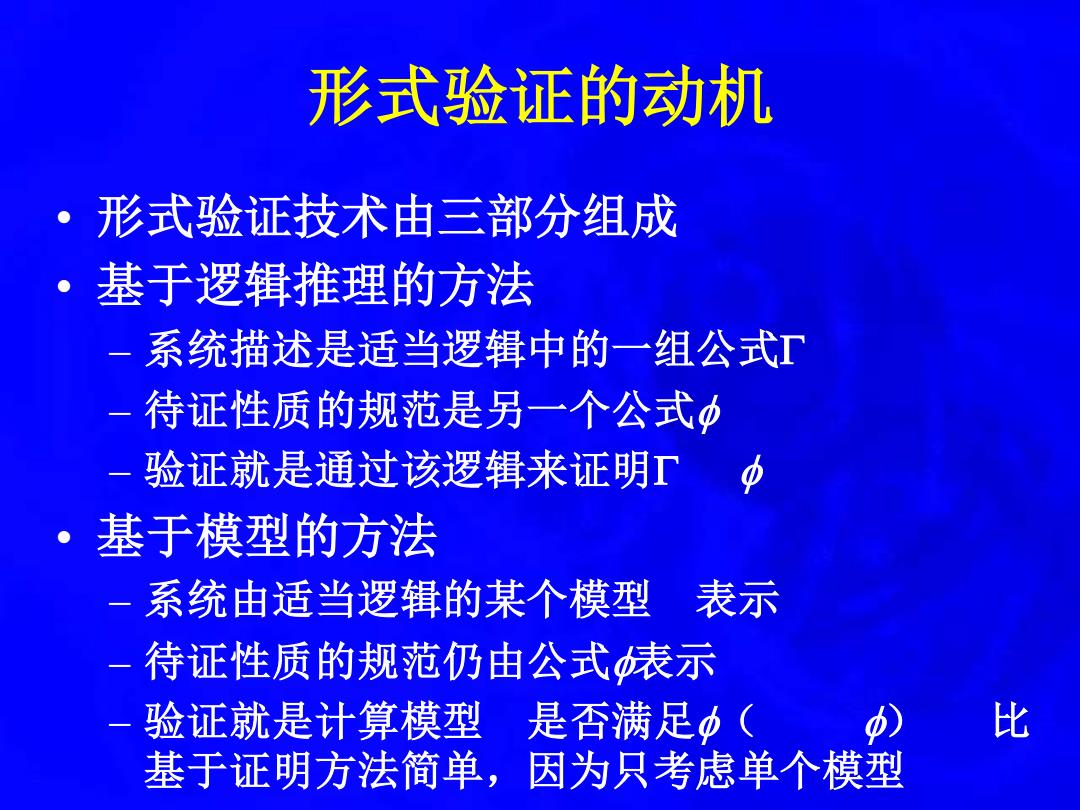 形式验证的动机

• 形式验证技术由三部分组成
• 基于逻辑推理的方法
– 系统描述是适当逻辑中的一组公式$\Gamma$
– 待证性质的规范是另一个公式$\phi$
– 验证就是通过该逻辑来证明$\Gamma$ $\phi$
• 基于模型的方法
– 系统由适当逻辑的某个模型 表示
– 待证性质的规范仍由公式$\phi$表示
– 验证就是计算模型 是否满足$\phi$（ $\phi$） 比基于证明方法简单，因为只考虑单个模型